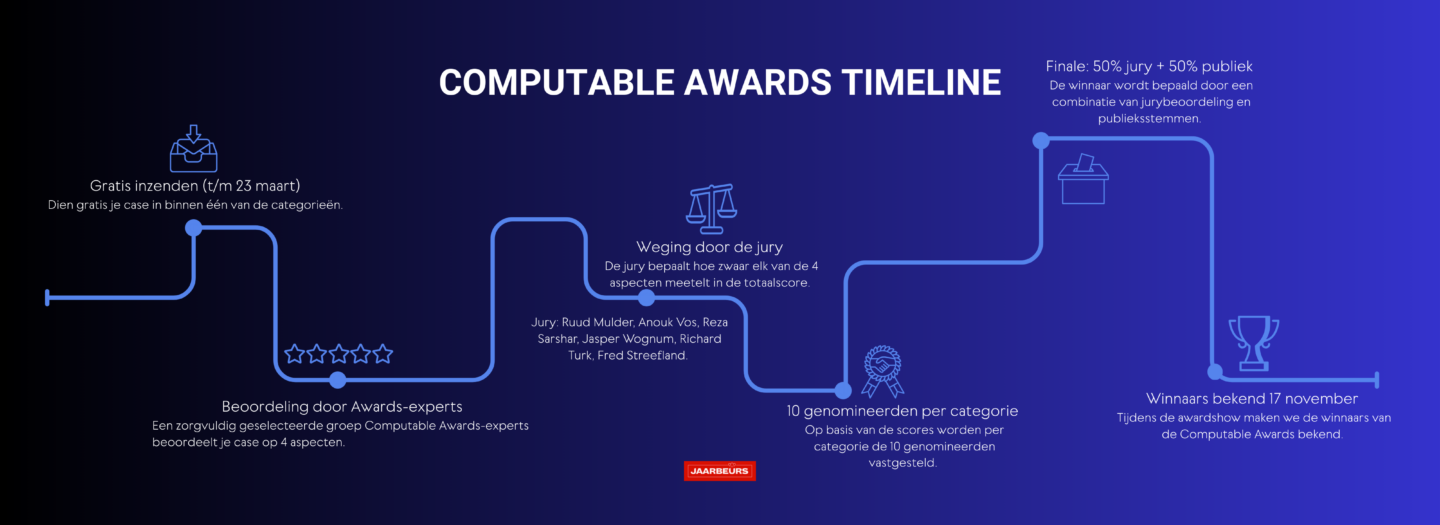 COMPUTABLE AWARDS TIMELINE

Gratis inzenden (t/m 23 maart)
Dien gratis je case in binnen één van de categorieën.

Beoordeling door Awards-experts
Een zorgvuldig geselecteerde groep Computable Awards-experts beoordeelt je case op 4 aspecten.

Weging door de jury
De jury bepaalt hoe zwaar elk van de 4 aspecten meetelt in de totaalscore.

Jury: Ruud Mulder, Anouk Vos, Reza Sarshar, Jasper Wognum, Richard Turk, Fred Streefland.

10 genomineerden per categorie
Op basis van de scores worden per categorie de 10 genomineerden vastgesteld.

Finale: 50% jury + 50% publiek
De winnaar wordt bepaald door een combinatie van jurybeoordeling en publieksstemmen.

Winnaars bekend 17 november
Tijdens de awardshow maken we de winnaars van de Computable Awards bekend.

JAARBEURS